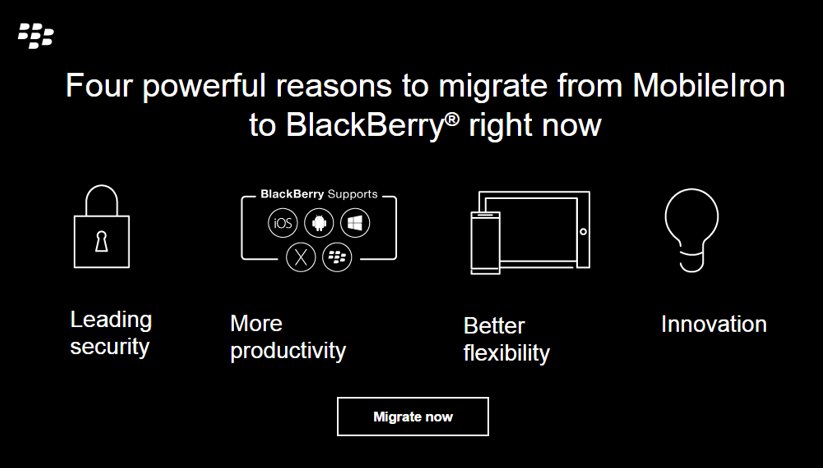 Four powerful reasons to migrate from MobileIron to BlackBerry® right now

BlackBerry Supports

iOS

X

Leading security

More productivity

Better flexibility

Innovation

Migrate now